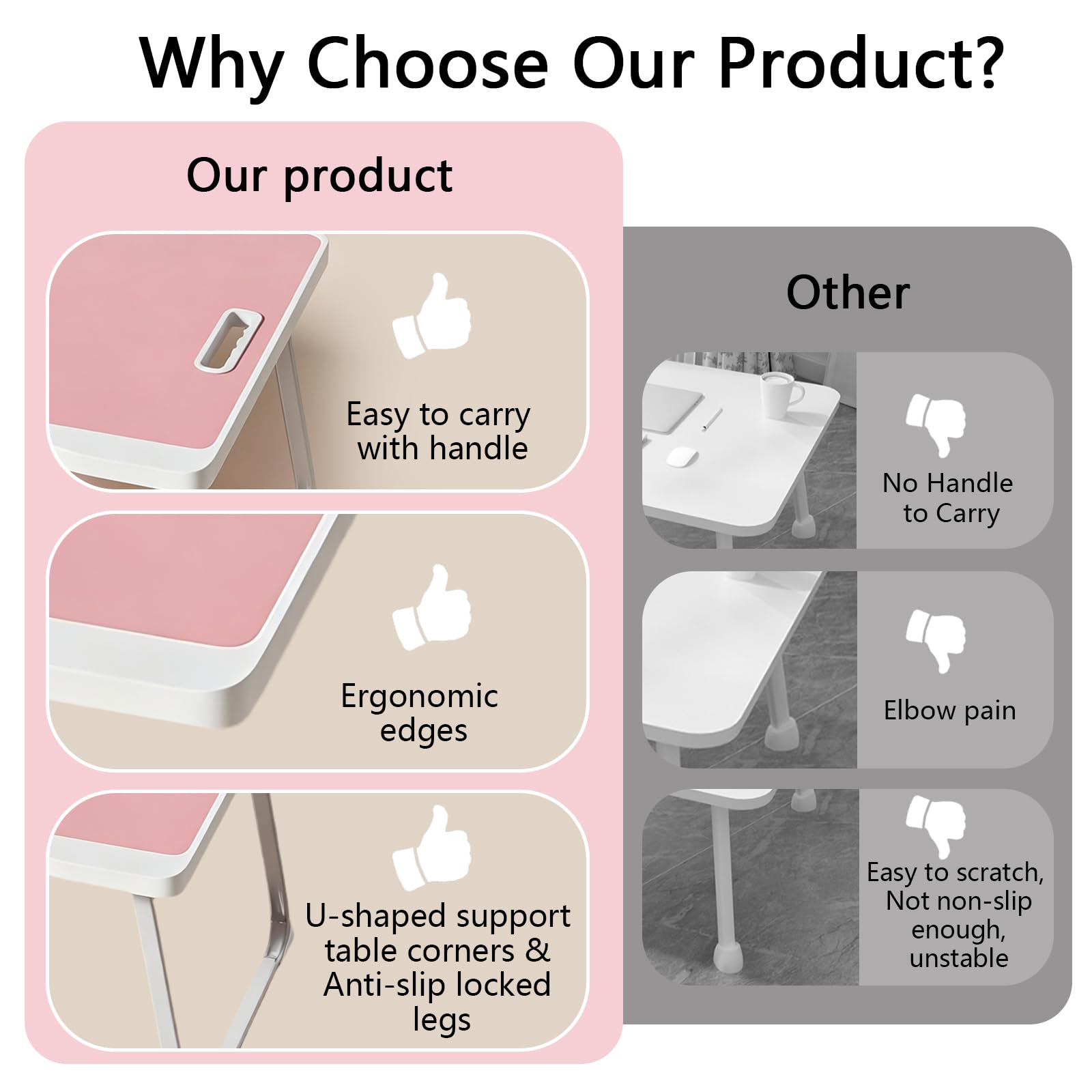 Why Choose Our Product?

Our product

Easy to carry with handle

Ergonomic edges

U-shaped support table corners & Anti-slip locked legs

Other

No Handle to Carry

Elbow pain

Easy to scratch, Not non-slip enough, unstable